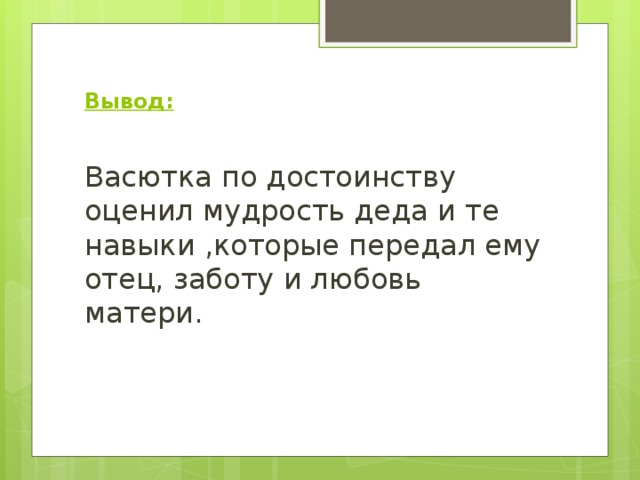 Вывод:

Васютка по достоинству оценил мудрость деда и те навыки ,которые передал ему отец, заботу и любовь матери.